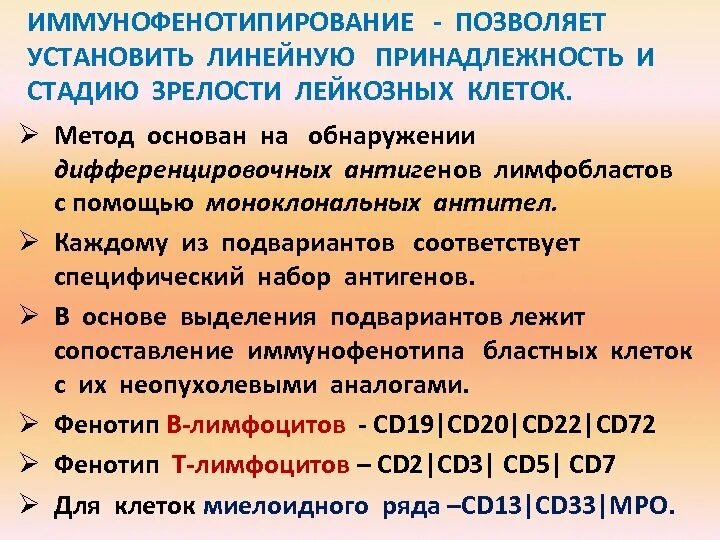 ИММУНОФЕНОТИПИРОВАНИЕ - ПОЗВОЛЯЕТ УСТАНОВИТЬ ЛИНЕЙНУЮ ПРИНАДЛЕЖНОСТЬ И СТАДИЮ ЗРЕЛОСТИ ЛЕЙКОЗНЫХ КЛЕТОК.

➢ Метод основан на обнаружении дифференцировочных антигенов лимфобластов с помощью моноклональных антител.

➢ Каждому из подвариантов соответствует специфический набор антигенов.

➢ В основе выделения подвариантов лежит сопоставление иммунофенотипа бластных клеток с их неопухолевыми аналогами.

➢ Фенотип В-лимфоцитов - CD19|CD20|CD22|CD72

➢ Фенотип Т-лимфоцитов – CD2|CD3| CD5| CD7

➢ Для клеток миелоидного ряда –CD13|CD33|MPO.